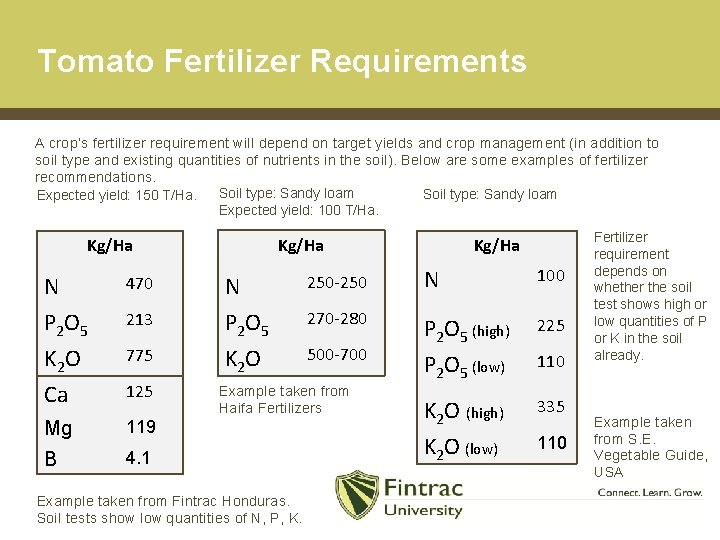 Tomato Fertilizer Requirements

A crop's fertilizer requirement will depend on target yields and crop management (in addition to soil type and existing quantities of nutrients in the soil). Below are some examples of fertilizer recommendations.

Expected yield: 150 T/Ha.

| Kg/Ha | |
|---|---|
| N | 470 |
| $P_2O_5$ | 213 |
| $K_2O$ | 775 |
| Ca | 125 |
| Mg | 119 |
| B | 4.1 |

Example taken from Fintrac Honduras.
Soil tests show low quantities of N, P, K.

Soil type: Sandy loam
Expected yield: 100 T/Ha.

| Kg/Ha | |
|---|---|
| N | 250-250 |
| $P_2O_5$ | 270-280 |
| $K_2O$ | 500-700 |

Example taken from Haifa Fertilizers

Soil type: Sandy loam

| Kg/Ha | |
|---|---|
| N | 100 |
| $P_2O_5$ (high) | 225 |
| $P_2O_5$ (low) | 110 |
| $K_2O$ (high) | 335 |
| $K_2O$ (low) | 110 |

Fertilizer requirement depends on whether the soil test shows high or low quantities of P or K in the soil already.

Example taken from S.E. Vegetable Guide, USA

Fintrac University
Connect. Learn. Grow.